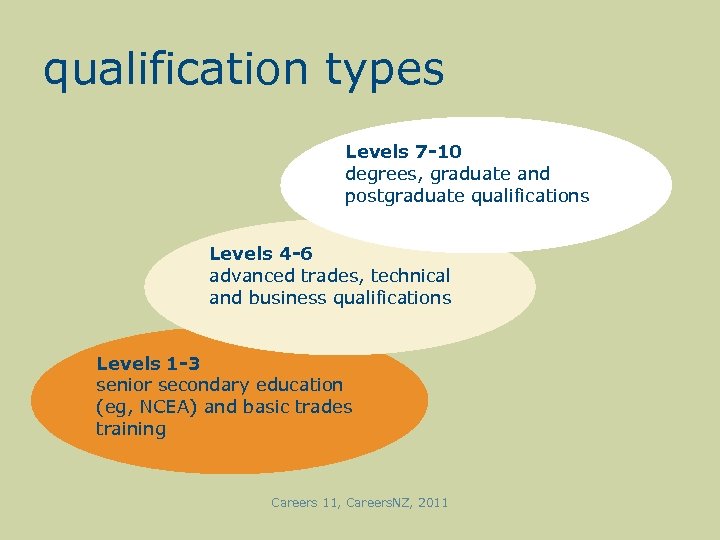 qualification types

Levels 7-10
degrees, graduate and postgraduate qualifications

Levels 4-6
advanced trades, technical and business qualifications

Levels 1-3
senior secondary education (eg, NCEA) and basic trades training

Careers 11, CareersNZ, 2011